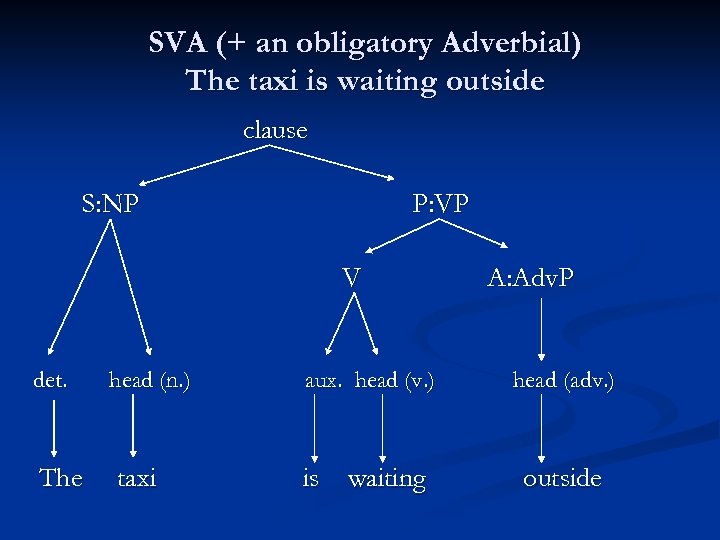 SVA (+ an obligatory Adverbial)
The taxi is waiting outside

clause

S:NP

P:VP

V

A:AdvP

det.

head (n.)

aux.

head (v.)

head (adv.)

The

taxi

is

waiting

outside